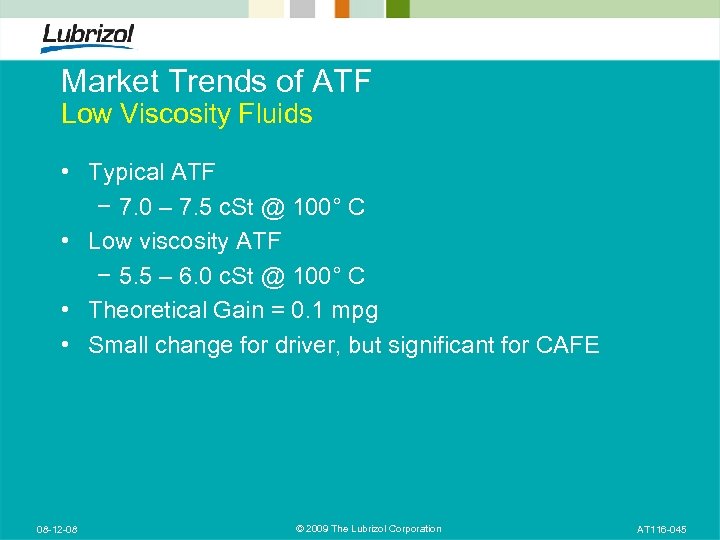 Lubrizol

Market Trends of ATF
Low Viscosity Fluids

• Typical ATF
 − 7.0 – 7.5 cSt @ 100° C
• Low viscosity ATF
 − 5.5 – 6.0 cSt @ 100° C
• Theoretical Gain = 0.1 mpg
• Small change for driver, but significant for CAFE

08-12-08

© 2009 The Lubrizol Corporation

AT116-045